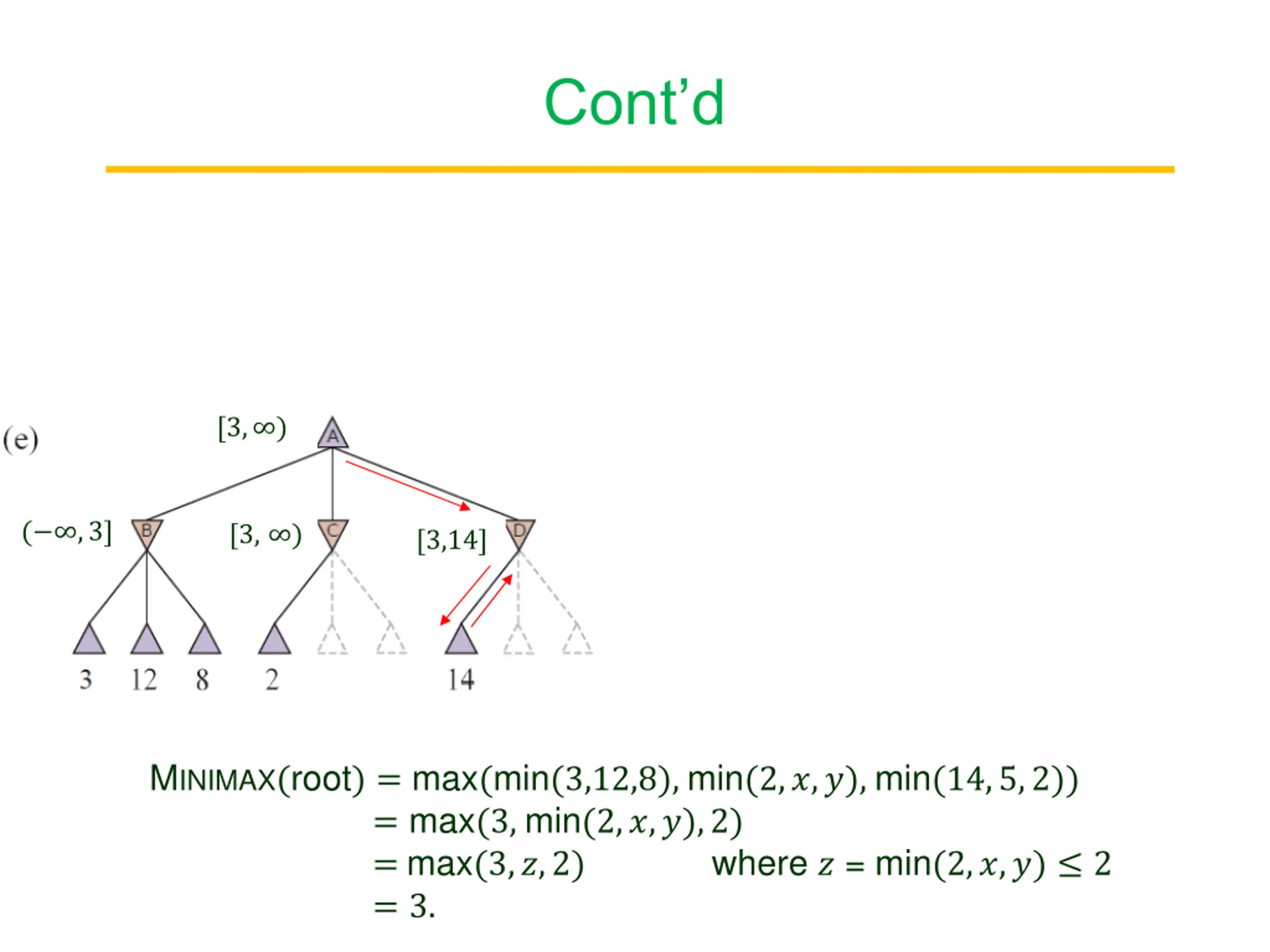 Cont'd

(e)

$[3, \infty)$

A

$(-\infty, 3]$

B

$[3, \infty)$

C

$[3,14]$

D

3 12 8 2 14

MINIMAX(root) $= \max(\min(3,12,8), \min(2, x, y), \min(14, 5, 2))$
$= \max(3, \min(2, x, y), 2)$
$= \max(3, z, 2)$ where $z = \min(2, x, y) \leq 2$
$= 3.$